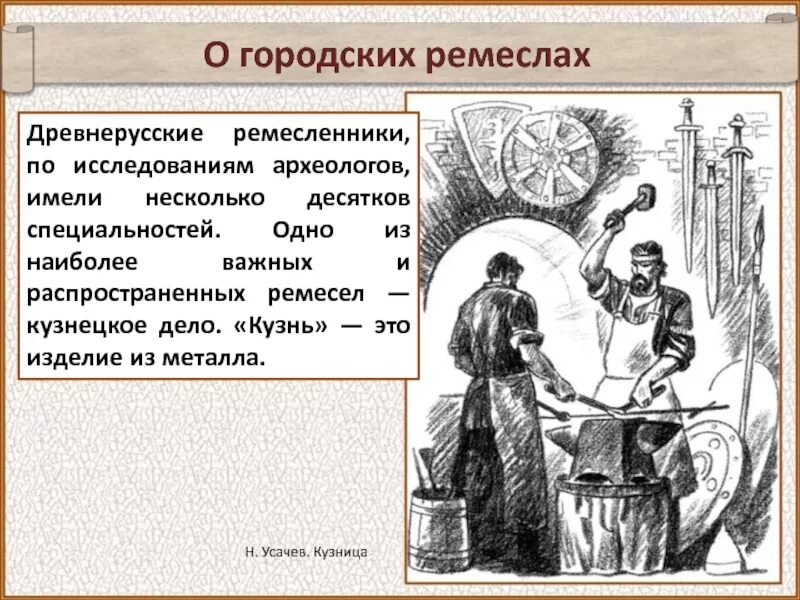 О городских ремеслах

Древнерусские ремесленники, по исследованиям археологов, имели несколько десятков специальностей. Одно из наиболее важных и распространенных ремесел — кузнецкое дело. «Кузнь» — это изделие из металла.

Н. Усачев. Кузница